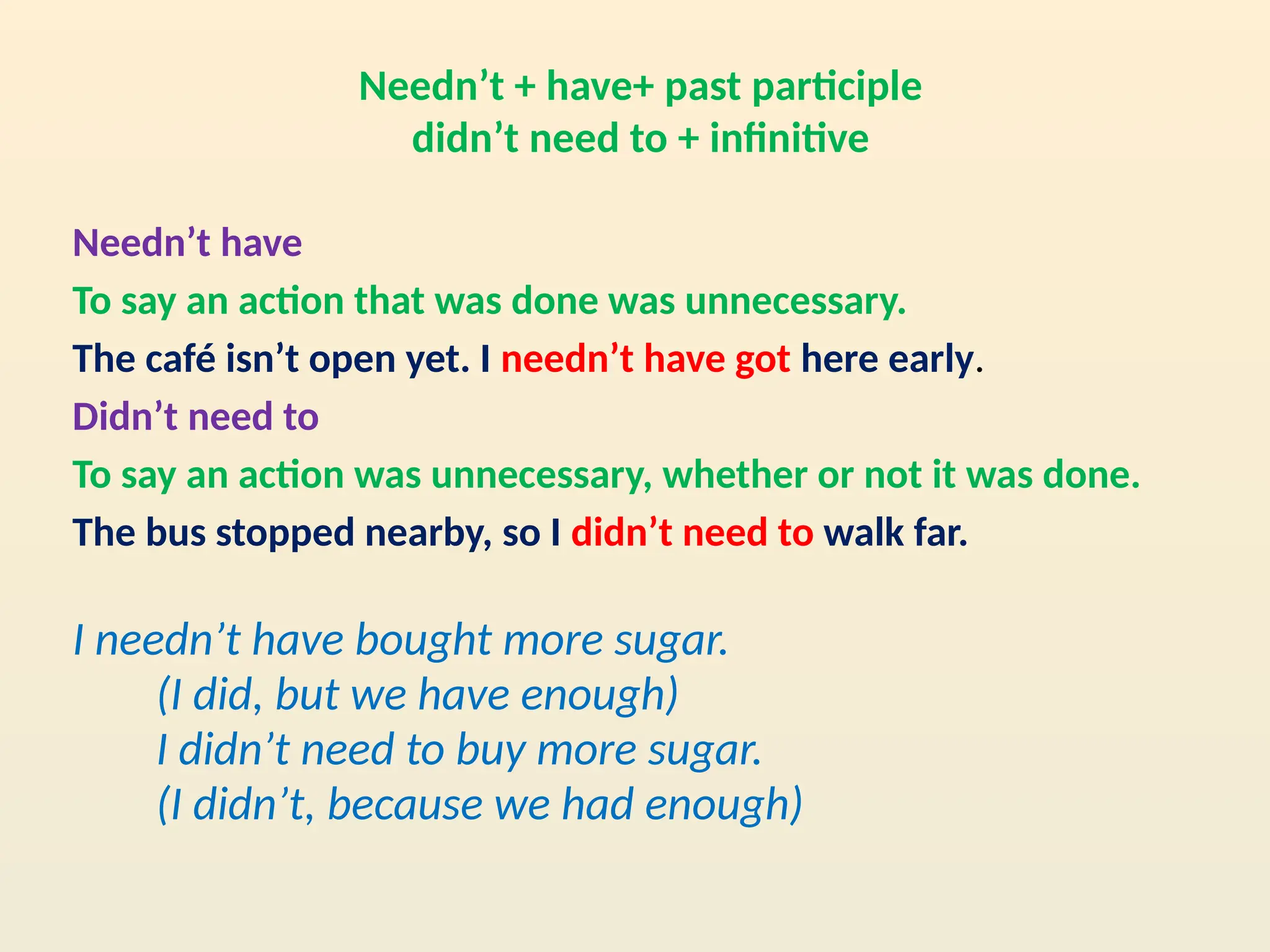 Needn’t + have+ past participle
didn’t need to + infinitive

Needn’t have

To say an action that was done was unnecessary.

The café isn’t open yet. I needn’t have got here early.

Didn’t need to

To say an action was unnecessary, whether or not it was done.

The bus stopped nearby, so I didn’t need to walk far.

I needn’t have bought more sugar.
(I did, but we have enough)
I didn’t need to buy more sugar.
(I didn’t, because we had enough)